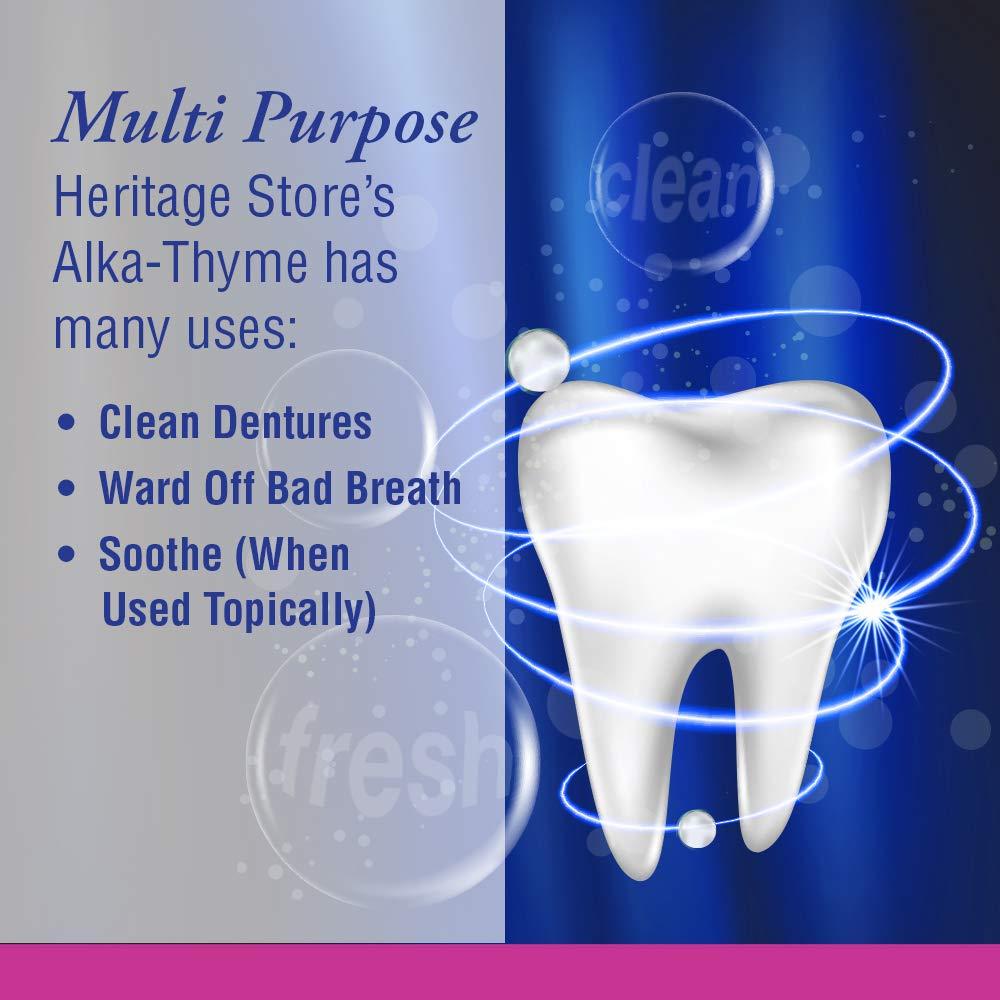 Multi Purpose
Heritage Store's Alka-Thyme has many uses:

• Clean Dentures
• Ward Off Bad Breath
• Soothe (When Used Topically)

clean

fresh